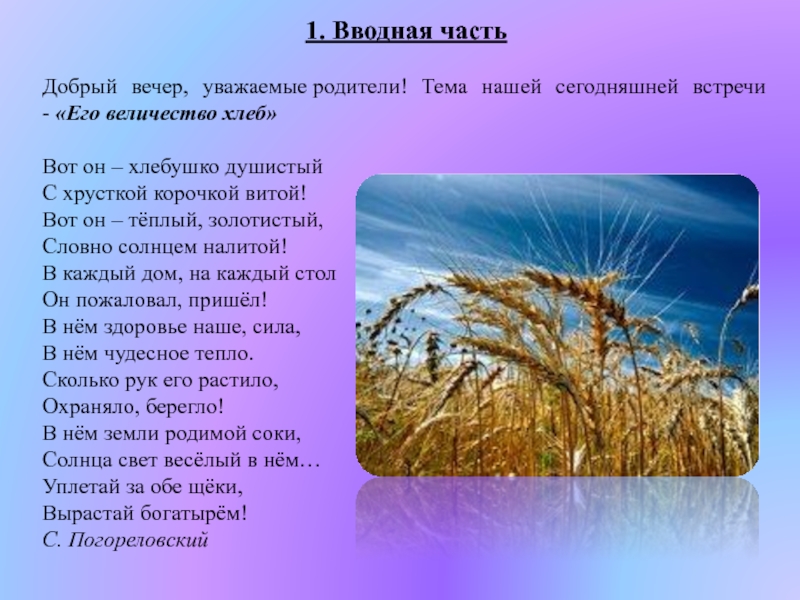 1. Вводная часть

Добрый вечер, уважаемые родители! Тема нашей сегодняшней встречи - «Его величество хлеб»

Вот он – хлебушко душистый
С хрусткой корочкой витой!
Вот он – тёплый, золотистый,
Словно солнцем налитой!
В каждый дом, на каждый стол
Он пожаловал, пришёл!
В нём здоровье наше, сила,
В нём чудесное тепло.
Сколько рук его растило,
Охраняло, берегло!
В нём земли родимой соки,
Солнца свет весёлый в нём…
Уплетай за обе щёки,
Вырастай богатырём!
С. Погореловский